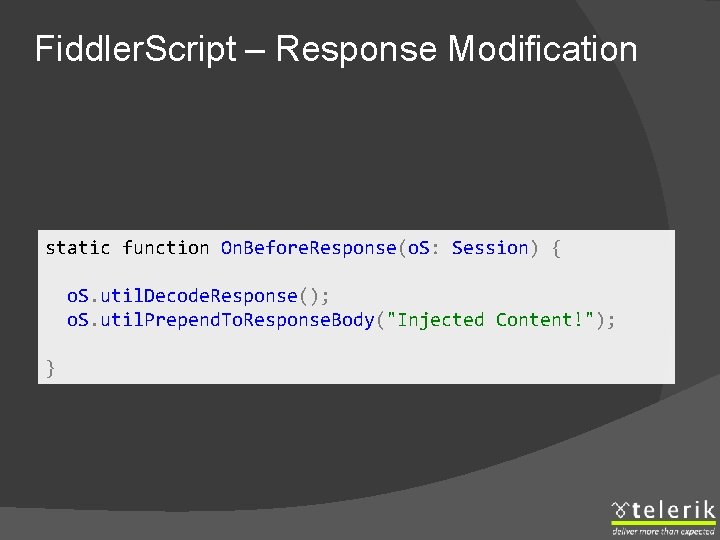 FiddlerScript – Response Modification

static function OnBeforeResponse(oS: Session) {

  oS.utilDecodeResponse();
  oS.utilPrependToResponseBody("Injected Content!");

}

telerik
deliver more than expected